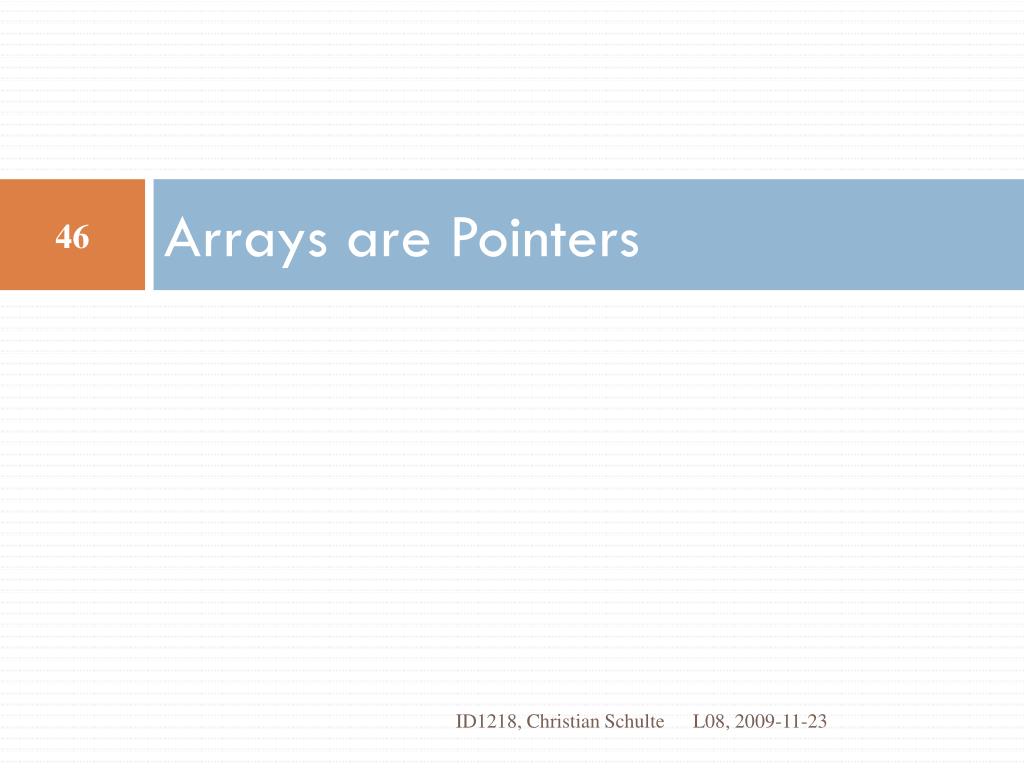 46

Arrays are Pointers

ID1218, Christian Schulte L08, 2009-11-23